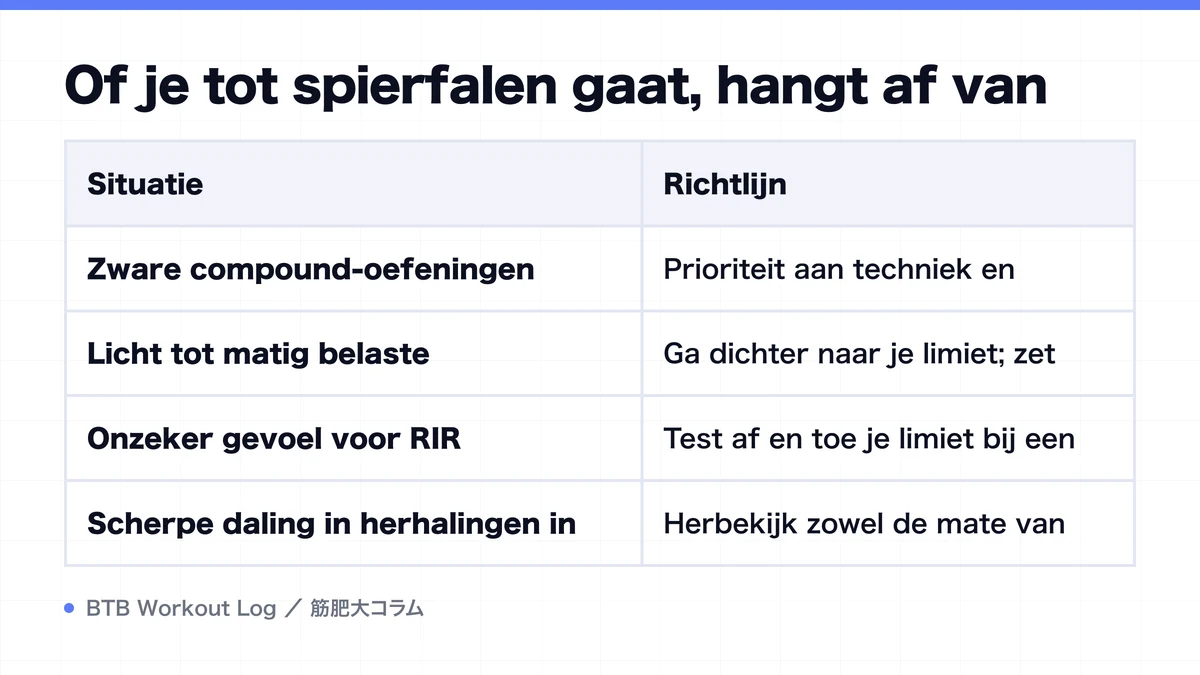 Of je tot spierfalen gaat, hangt af van

| Situatie | Richtlijn |
|---|---|
| Zware compound-oefeningen | Prioriteit aan techniek en |
| Licht tot matig belaste | Ga dichter naar je limiet; zet |
| Onzeker gevoel voor RIR | Test af en toe je limiet bij een |
| Scherpe daling in herhalingen in | Herbekijk zowel de mate van |

BTB Workout Log ／ 筋肥大コラム